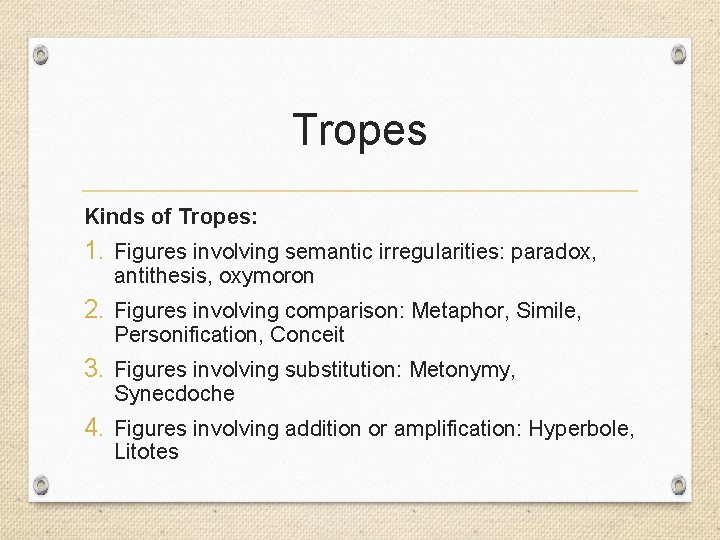 Tropes

Kinds of Tropes:

1. Figures involving semantic irregularities: paradox, antithesis, oxymoron
2. Figures involving comparison: Metaphor, Simile, Personification, Conceit
3. Figures involving substitution: Metonymy, Synecdoche
4. Figures involving addition or amplification: Hyperbole, Litotes